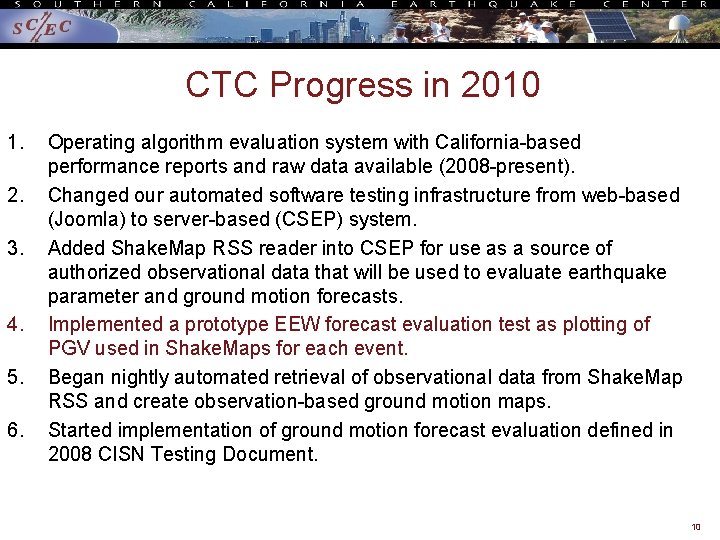 SOUTHERN CALIFORNIA EARTHQUAKE CENTER

SC/EC

CTC Progress in 2010

1. Operating algorithm evaluation system with California-based performance reports and raw data available (2008-present).

2. Changed our automated software testing infrastructure from web-based (Joomla) to server-based (CSEP) system.

3. Added ShakeMap RSS reader into CSEP for use as a source of authorized observational data that will be used to evaluate earthquake parameter and ground motion forecasts.

4. Implemented a prototype EEW forecast evaluation test as plotting of PGV used in ShakeMaps for each event.

5. Began nightly automated retrieval of observational data from ShakeMap RSS and create observation-based ground motion maps.

6. Started implementation of ground motion forecast evaluation defined in 2008 CISN Testing Document.

10